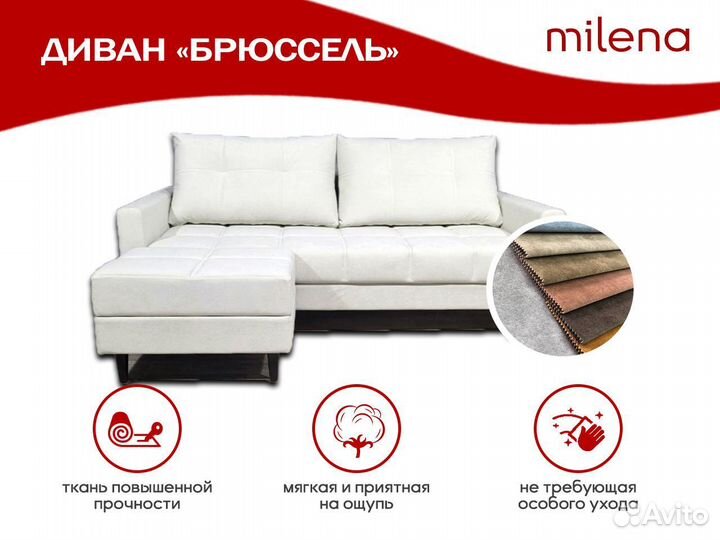 ДИВАН «БРЮССЕЛЬ»

milena

ткань повышенной прочности

мягкая и приятная на ощупь

не требующая особого ухода

Avito